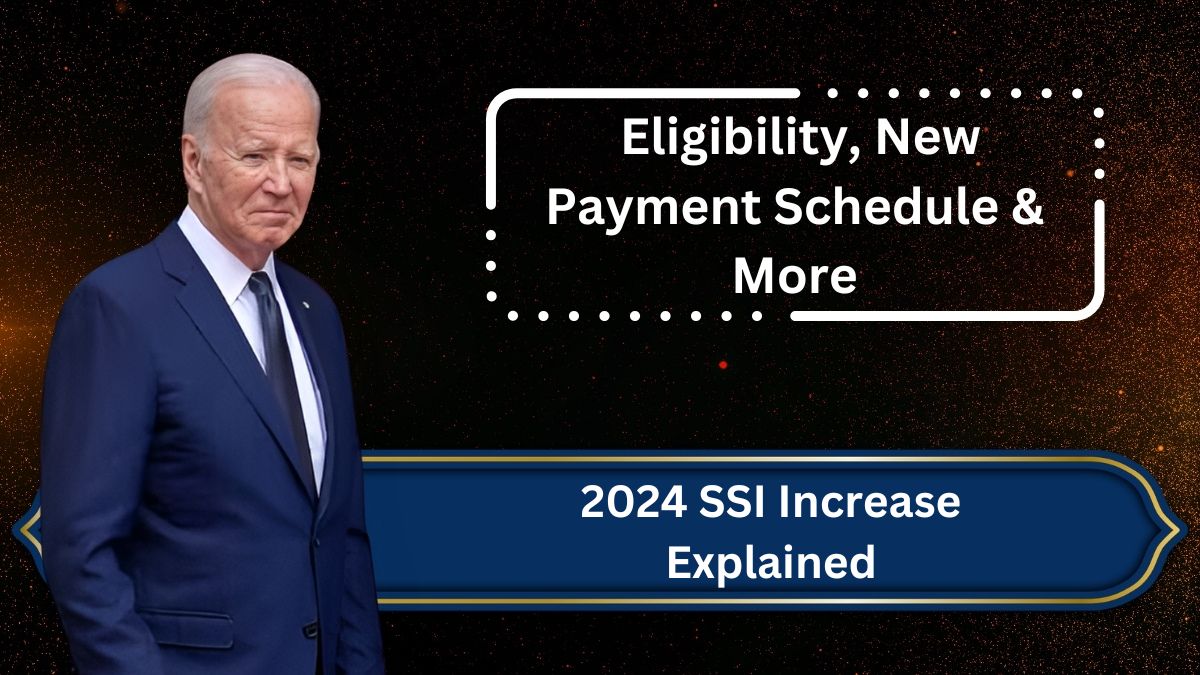 Eligibility, New Payment Schedule & More

2024 SSI Increase Explained